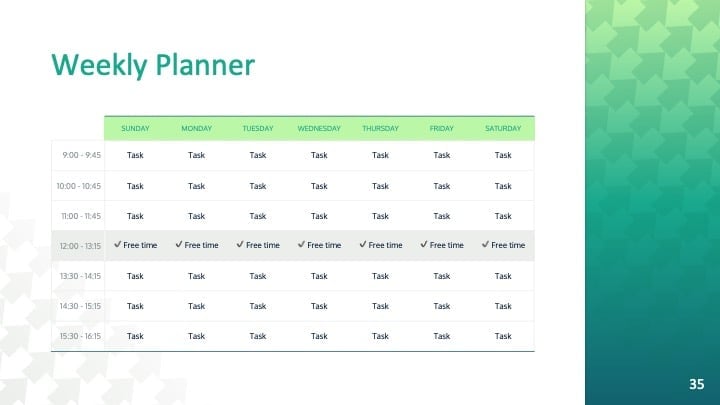 Weekly Planner

| | SUNDAY | MONDAY | TUESDAY | WEDNESDAY | THURSDAY | FRIDAY | SATURDAY |
|---|---|---|---|---|---|---|---|
| 9:00 - 9:45 | Task | Task | Task | Task | Task | Task | Task |
| 10:00 - 10:45 | Task | Task | Task | Task | Task | Task | Task |
| 11:00 - 11:45 | Task | Task | Task | Task | Task | Task | Task |
| 12:00 - 13:15 | ✓ Free time | ✓ Free time | ✓ Free time | ✓ Free time | ✓ Free time | ✓ Free time | ✓ Free time |
| 13:30 - 14:15 | Task | Task | Task | Task | Task | Task | Task |
| 14:30 - 15:15 | Task | Task | Task | Task | Task | Task | Task |
| 15:30 - 16:15 | Task | Task | Task | Task | Task | Task | Task |

35